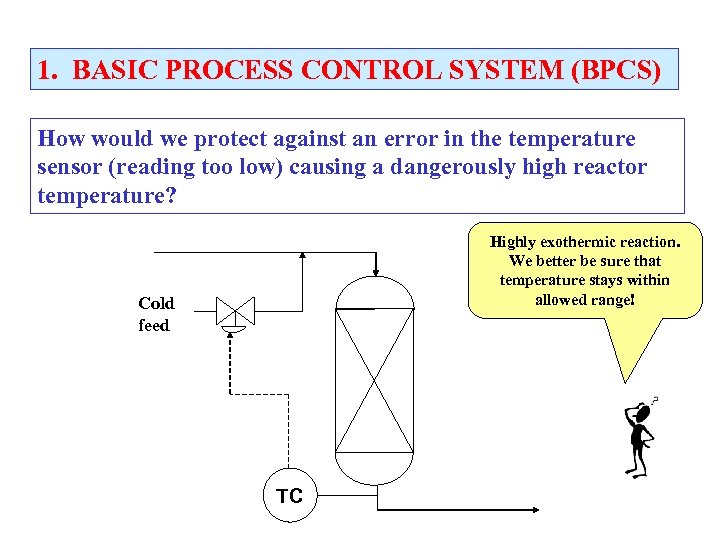 1. BASIC PROCESS CONTROL SYSTEM (BPCS)

How would we protect against an error in the temperature sensor (reading too low) causing a dangerously high reactor temperature?

Highly exothermic reaction. We better be sure that temperature stays within allowed range!

Cold feed

TC

?